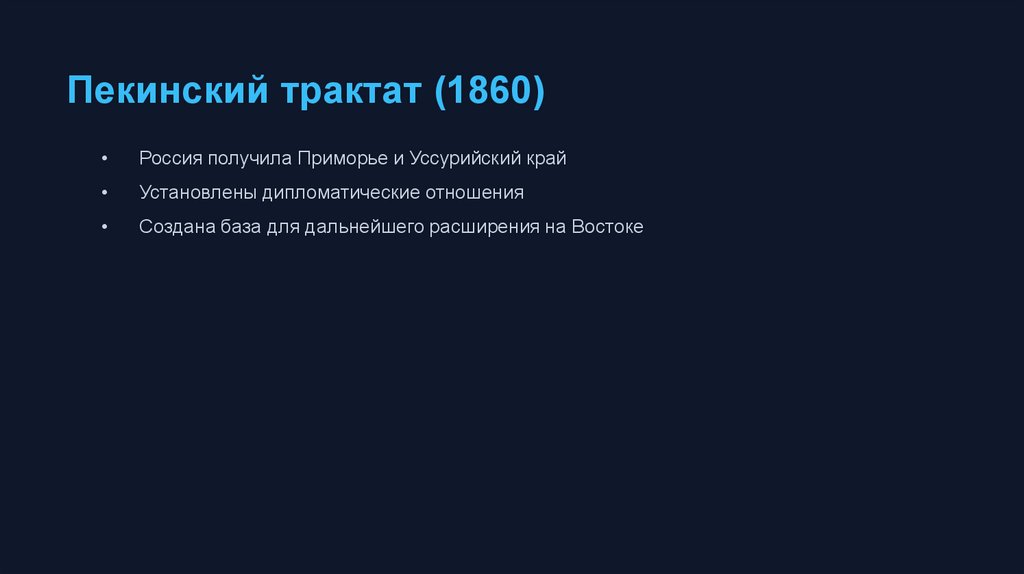 Пекинский трактат (1860)

• Россия получила Приморье и Уссурийский край
• Установлены дипломатические отношения
• Создана база для дальнейшего расширения на Востоке